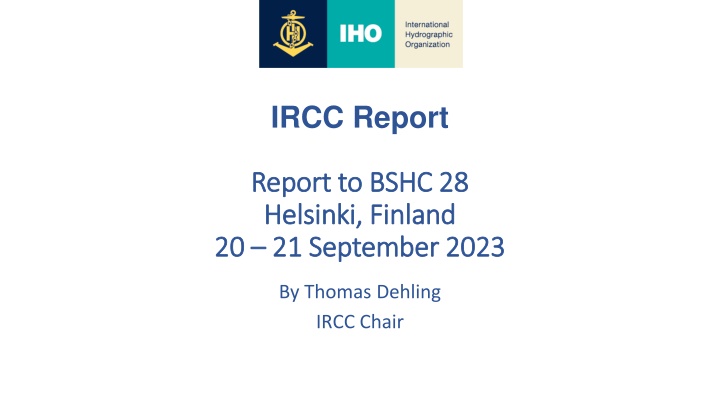 IHO
International Hydrographic Organization

IRCC Report

Report to BSHC 28
Helsinki, Finland
20 – 21 September 2023

By Thomas Dehling
IRCC Chair